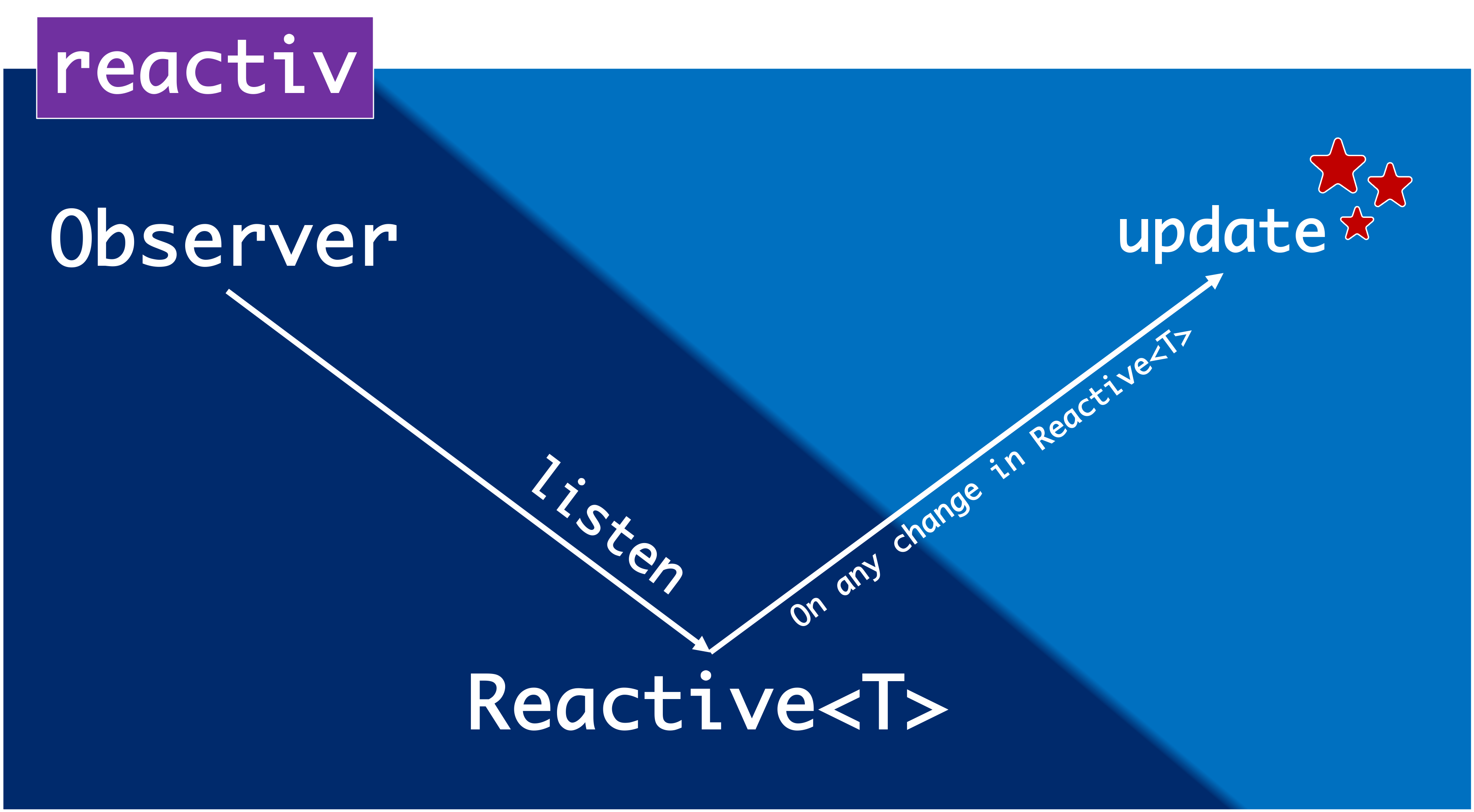 reactiv

Observer

update

listen

On any change in Reactive<T>

Reactive<T>